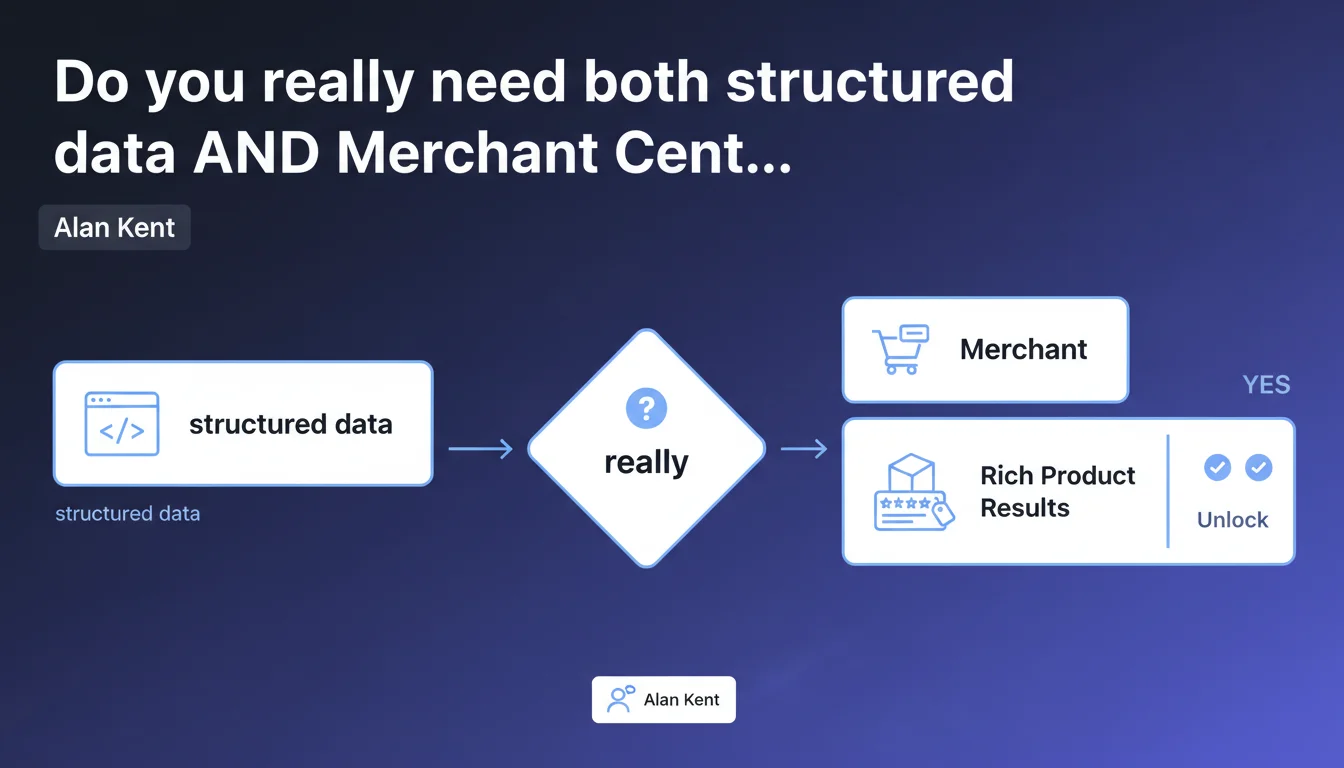 Do you really need both structured data AND Merchant Cent...

Alan Kent

</>

structured data

structured data

?

really

Merchant

YES

Rich Product Results

Unlock

Alan Kent